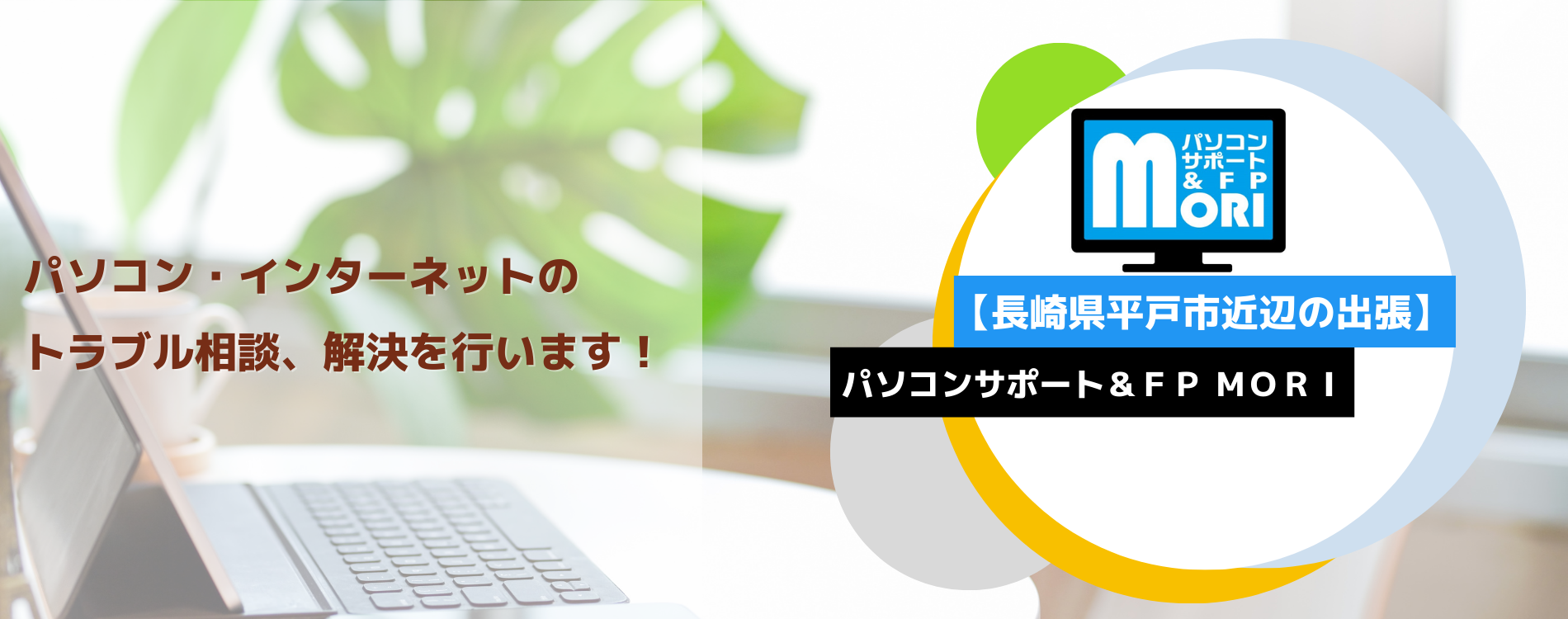 パソコン・インターネットの
トラブル相談、解決を行います！

パソコン
サポート
＆ＦＰ
MORI

【長崎県平戸市近辺の出張】

パソコンサポート＆ＦＰ ＭＯＲＩ